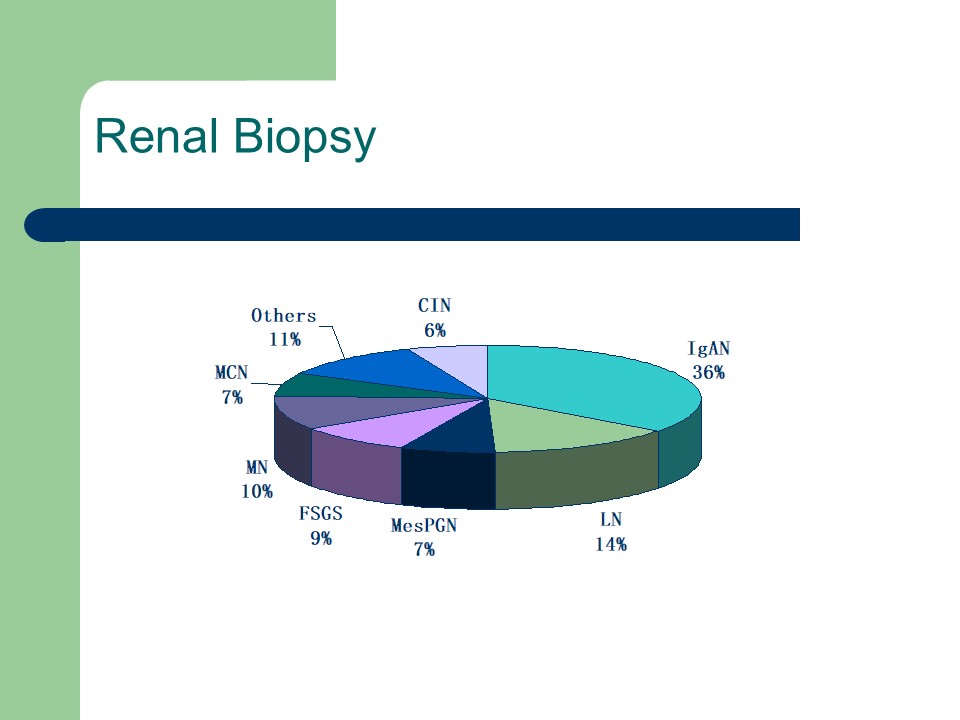 Renal Biopsy

Others 11%

CIN 6%

IgAN 36%

MCN 7%

MN 10%

FSGS 9%

MesPGN 7%

LN 14%